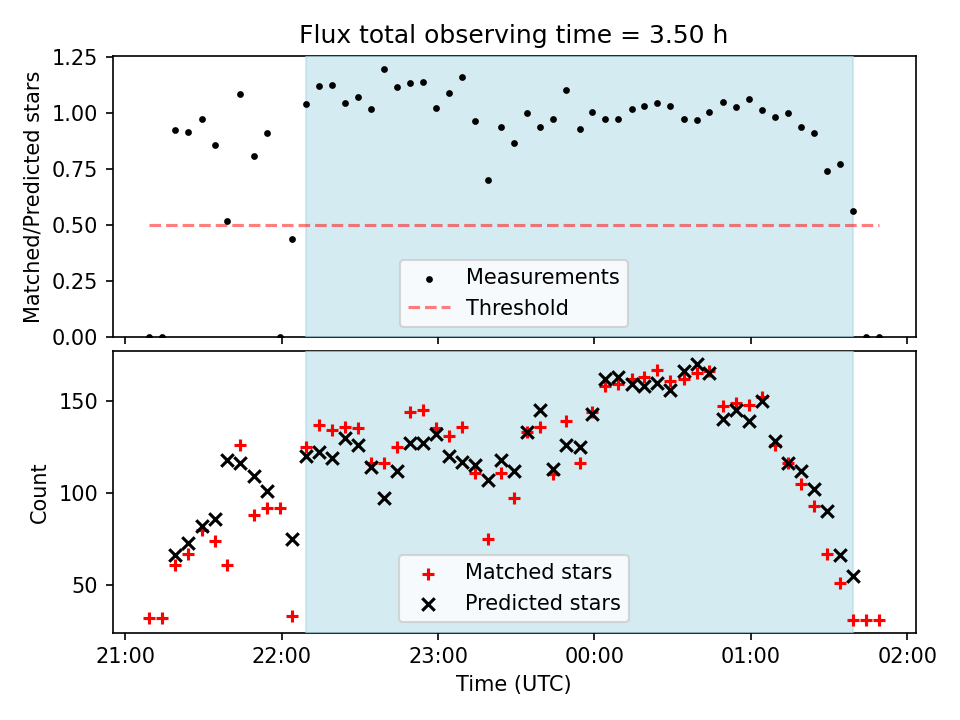 Flux total observing time = 3.50 h

Matched/Predicted stars

1.25
1.00
0.75
0.50
0.25
0.00

Measurements
Threshold

Count

150
100
50

Matched stars
Predicted stars

21:00
22:00
23:00
00:00
01:00
02:00

Time (UTC)